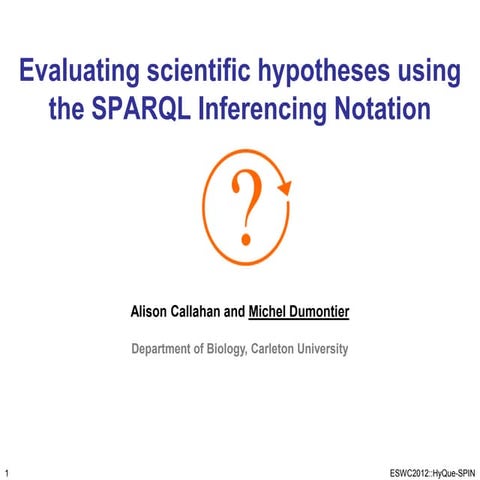 Evaluating scientific hypotheses using the SPARQL Inferencing Notation

?

Alison Callahan and Michel Dumontier

Department of Biology, Carleton University

1

ESWC2012::HyQue-SPIN